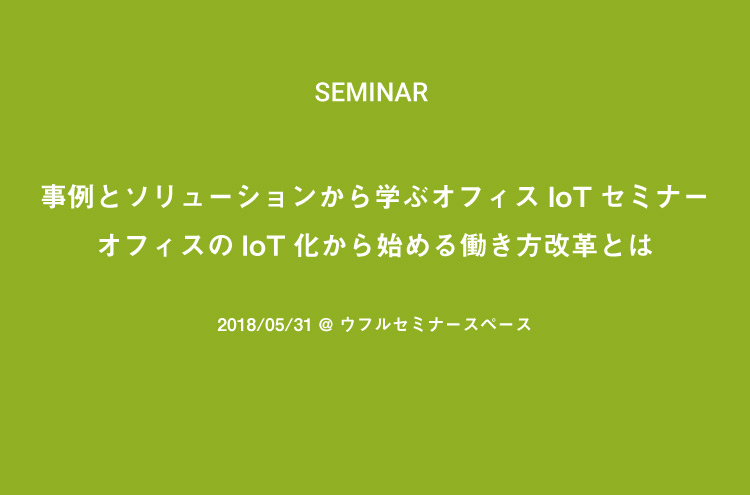 SEMINAR

事例とソリューションから学ぶオフィス IoT セミナー
オフィスの IoT 化から始める働き方改革とは

2018/05/31 @ ウフルセミナースペース